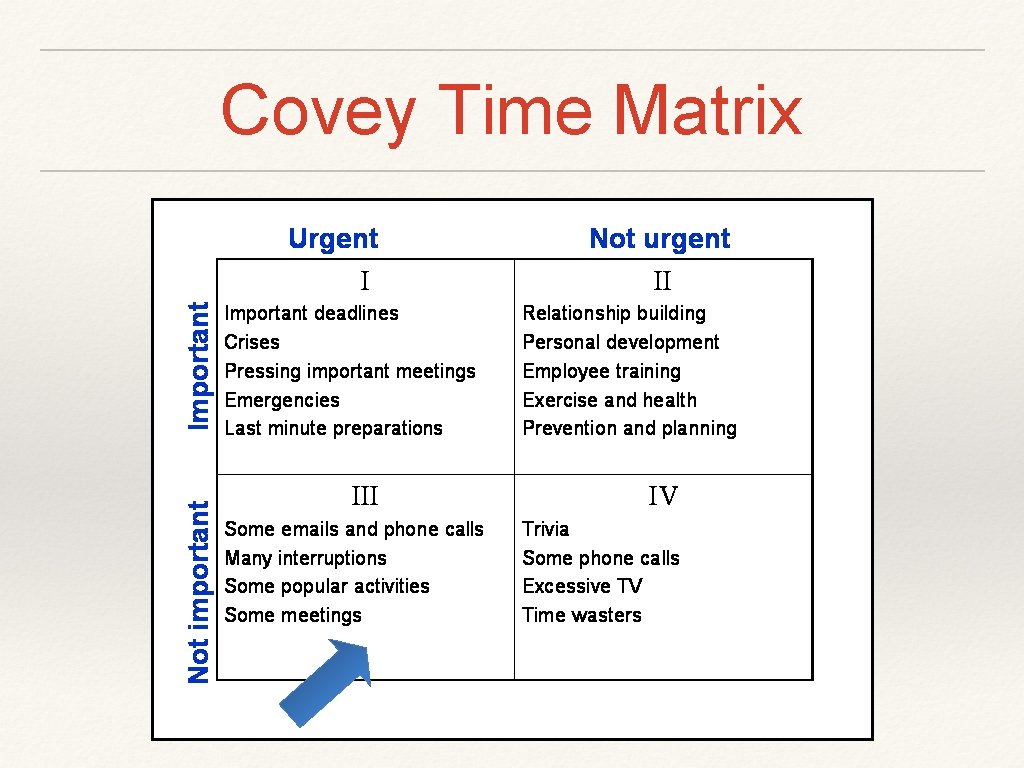 Covey Time Matrix

| | Urgent | Not urgent |
|---|---|---|
| Important | I<br>Important deadlines<br>Crises<br>Pressing important meetings<br>Emergencies<br>Last minute preparations | II<br>Relationship building<br>Personal development<br>Employee training<br>Exercise and health<br>Prevention and planning |
| Not important | III<br>Some emails and phone calls<br>Many interruptions<br>Some popular activities<br>Some meetings | IV<br>Trivia<br>Some phone calls<br>Excessive TV<br>Time wasters |